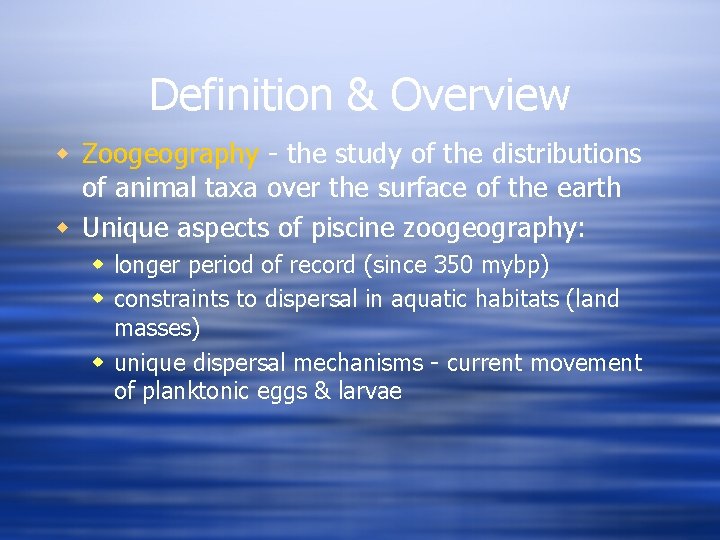 Definition & Overview

Zoogeography - the study of the distributions of animal taxa over the surface of the earth

Unique aspects of piscine zoogeography:

longer period of record (since 350 mybp)

constraints to dispersal in aquatic habitats (land masses)

unique dispersal mechanisms - current movement of planktonic eggs & larvae